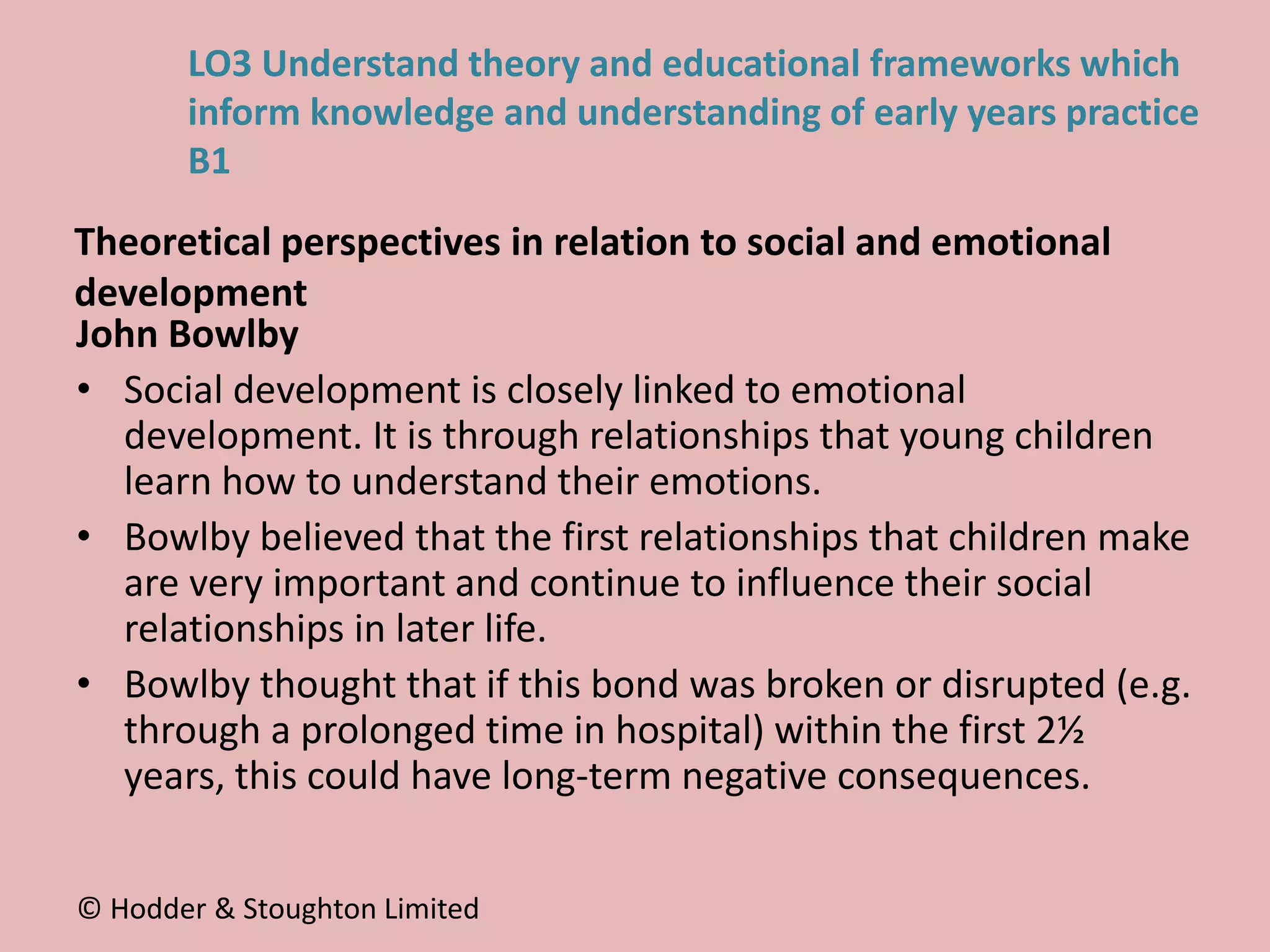 LO3 Understand theory and educational frameworks which inform knowledge and understanding of early years practice B1

Theoretical perspectives in relation to social and emotional development
John Bowlby

• Social development is closely linked to emotional development. It is through relationships that young children learn how to understand their emotions.
• Bowlby believed that the first relationships that children make are very important and continue to influence their social relationships in later life.
• Bowlby thought that if this bond was broken or disrupted (e.g. through a prolonged time in hospital) within the first 2½ years, this could have long-term negative consequences.

© Hodder & Stoughton Limited